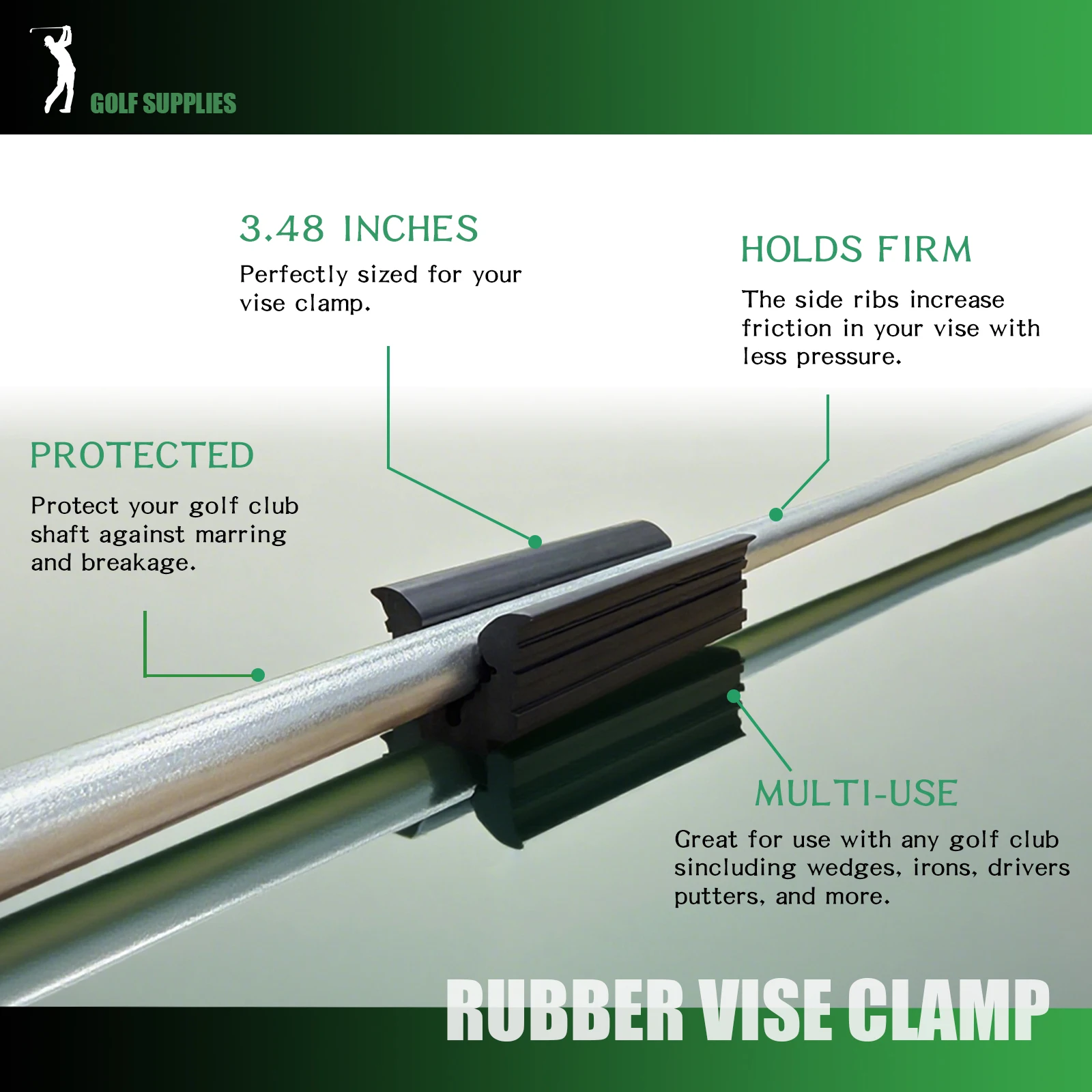 GOLF SUPPLIES

3.48 INCHES

Perfectly sized for your vise clamp.

HOLDS FIRM

The side ribs increase friction in your vise with less pressure.

PROTECTED

Protect your golf club shaft against marring and breakage.

MULTI-USE

Great for use with any golf club sincluding wedges, irons, drivers putters, and more.

RUBBER VISE CLAMP